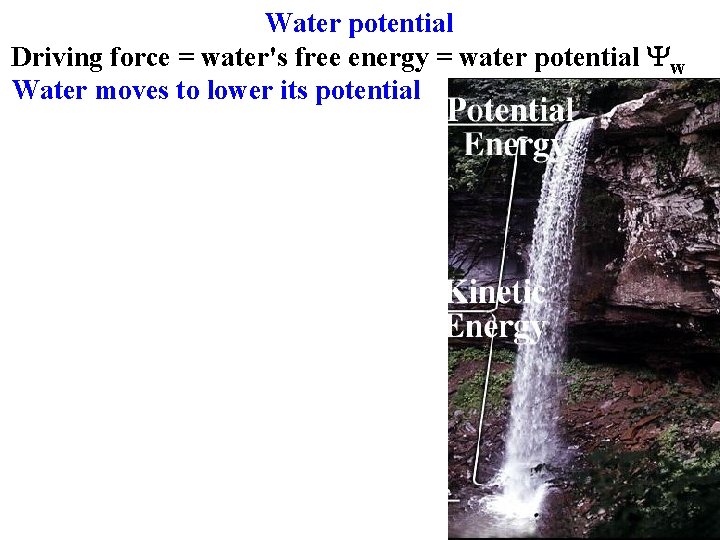 Water potential

Driving force = water's free energy = water potential $\Psi_w$

Water moves to lower its potential

Potential Energy

Kinetic Energy